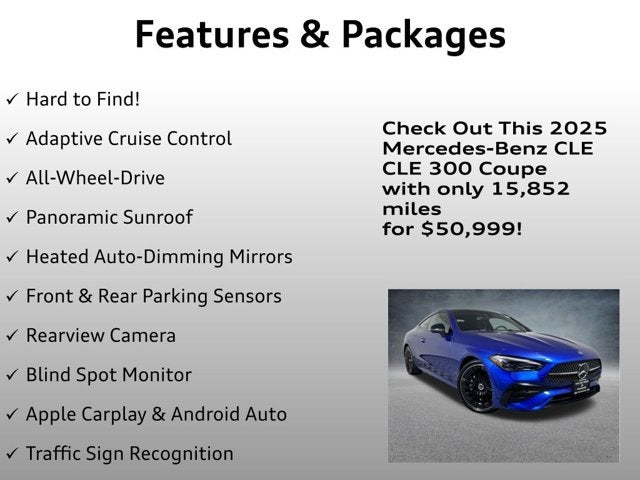 Features & Packages

✓ Hard to Find!

✓ Adaptive Cruise Control

✓ All-Wheel-Drive

✓ Panoramic Sunroof

✓ Heated Auto-Dimming Mirrors

✓ Front & Rear Parking Sensors

✓ Rearview Camera

✓ Blind Spot Monitor

✓ Apple Carplay & Android Auto

✓ Traffic Sign Recognition

Check Out This 2025 Mercedes-Benz CLE CLE 300 Coupe with only 15,852 miles
for $50,999!